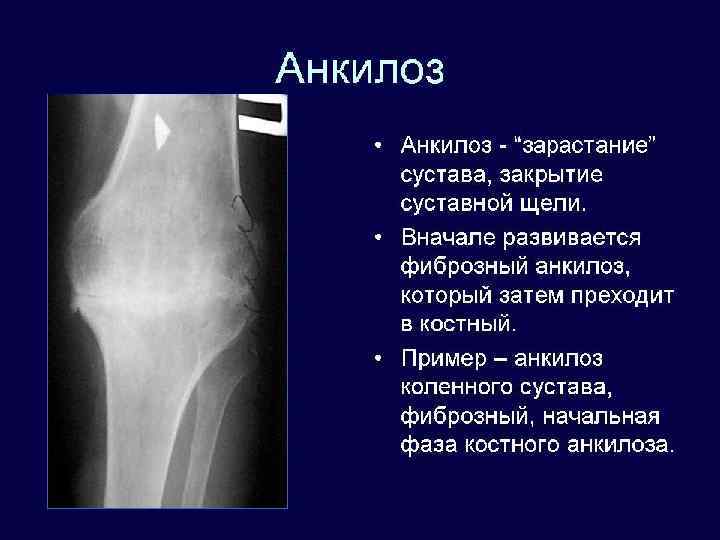 Анкилоз

• Анкилоз - “зарастание” сустава, закрытие суставной щели.

• Вначале развивается фиброзный анкилоз, который затем преходит в костный.

• Пример – анкилоз коленного сустава, фиброзный, начальная фаза костного анкилоза.